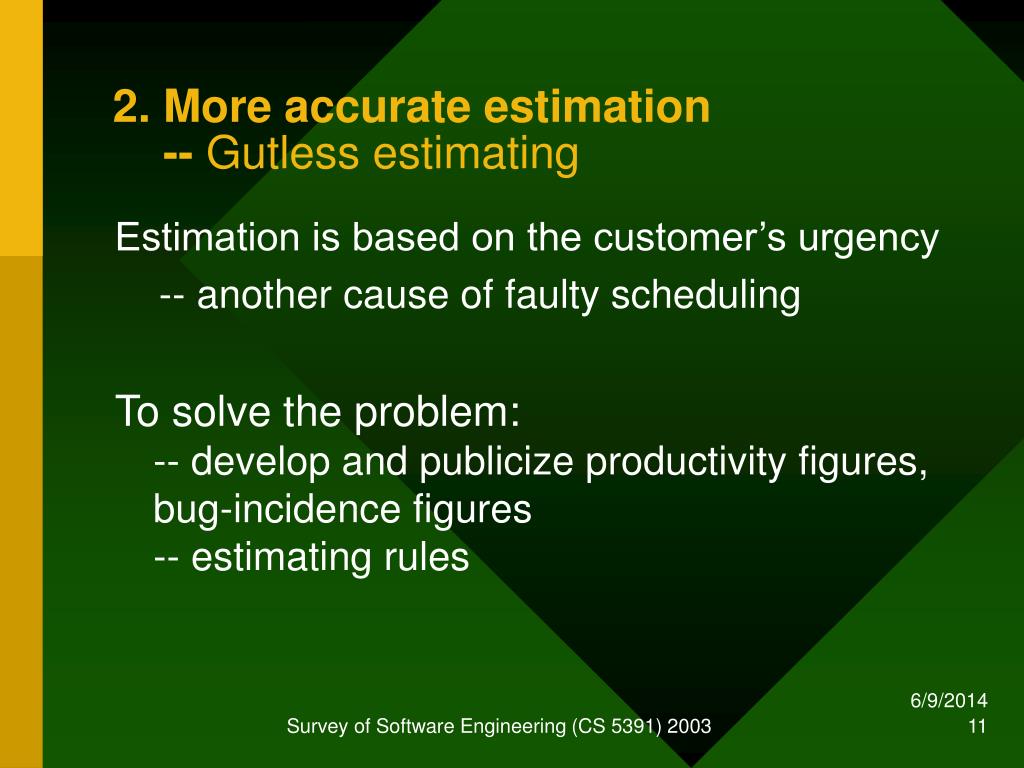 2. More accurate estimation
-- Gutless estimating

Estimation is based on the customer’s urgency
-- another cause of faulty scheduling

To solve the problem:
-- develop and publicize productivity figures, bug-incidence figures
-- estimating rules

Survey of Software Engineering (CS 5391) 2003

6/9/2014
11